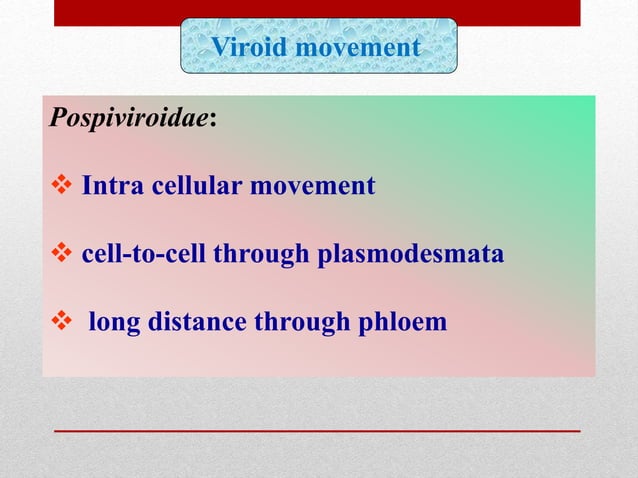 Viroid movement

Pospiviroidae:

❖ Intra cellular movement

❖ cell-to-cell through plasmodesmata

❖ long distance through phloem